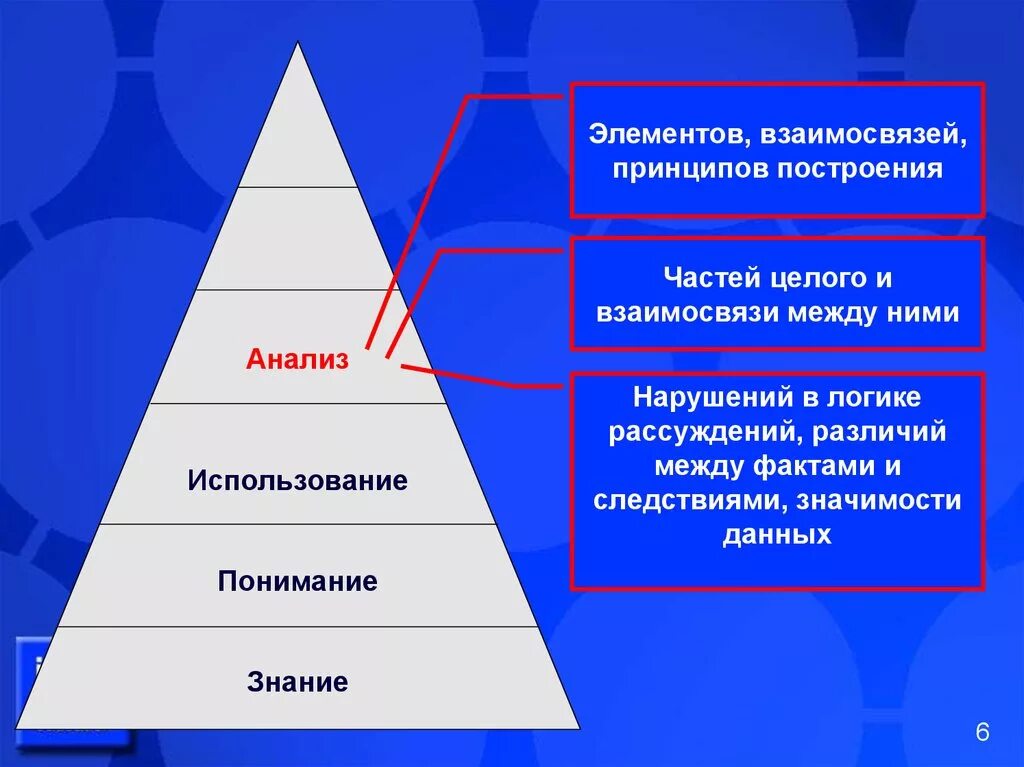 Анализ

Использование

Понимание

Знание

Элементов, взаимосвязей, принципов построения

Частей целого и взаимосвязи между ними

Нарушений в логике рассуждений, различий между фактами и следствиями, значимости данных

6